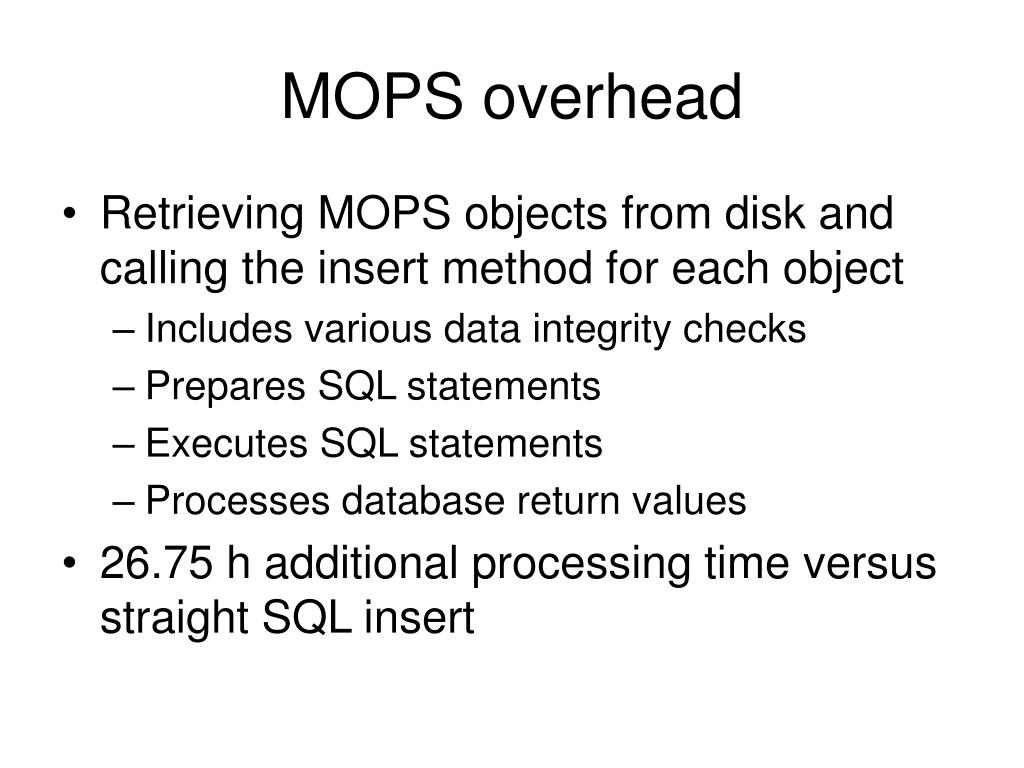 MOPS overhead

• Retrieving MOPS objects from disk and calling the insert method for each object
– Includes various data integrity checks
– Prepares SQL statements
– Executes SQL statements
– Processes database return values
• 26.75 h additional processing time versus straight SQL insert